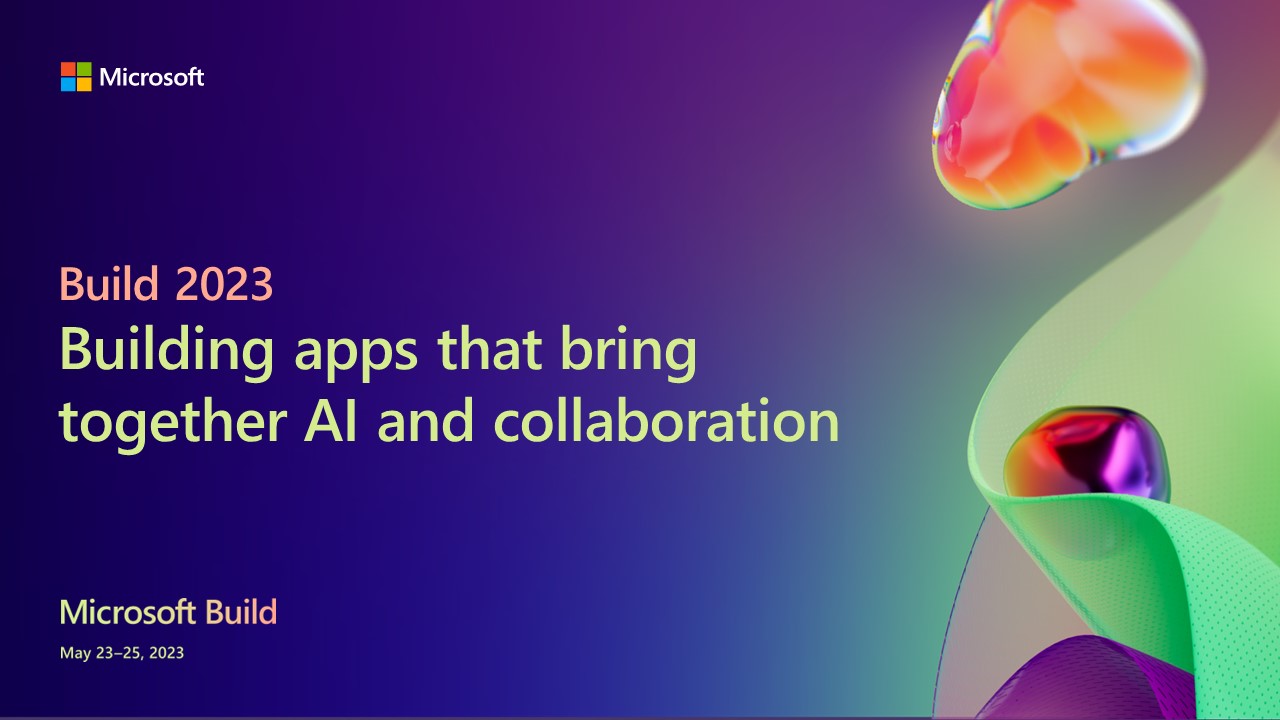 Microsoft

Build 2023

Building apps that bring together AI and collaboration

Microsoft Build

May 23–25, 2023